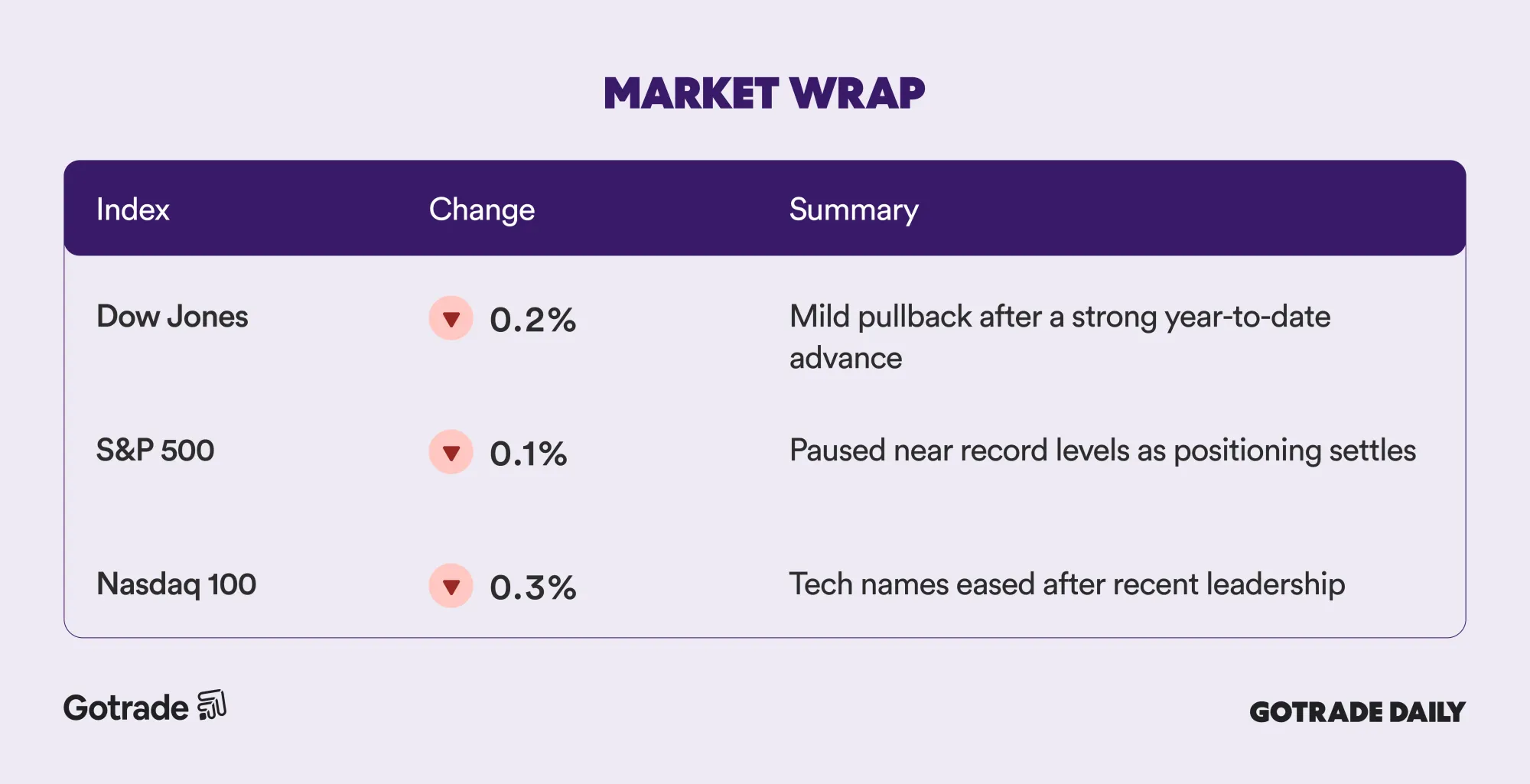 MARKET WRAP

| Index | Change | Summary |
|---|---|---|
| Dow Jones | ▼ 0.2% | Mild pullback after a strong year-to-date advance |
| S&P 500 | ▼ 0.1% | Paused near record levels as positioning settles |
| Nasdaq 100 | ▼ 0.3% | Tech names eased after recent leadership |

Gotrade

GOTRADE DAILY